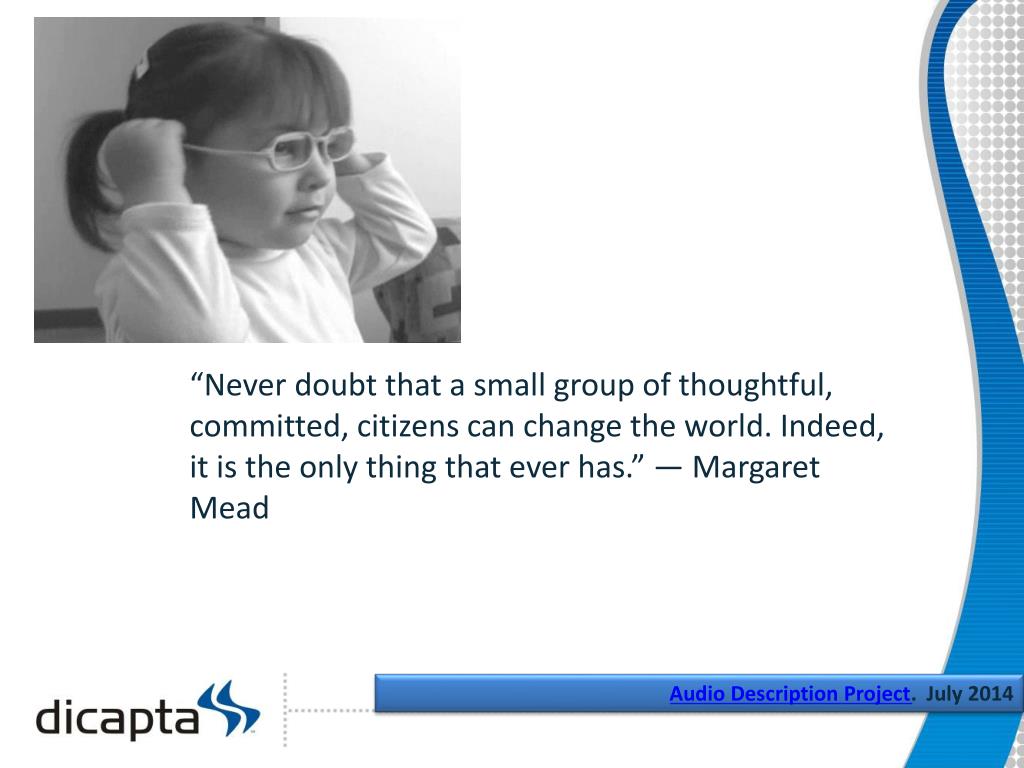 “Never doubt that a small group of thoughtful, committed, citizens can change the world. Indeed, it is the only thing that ever has.” — Margaret Mead

dicapta

Audio Description Project. July 2014